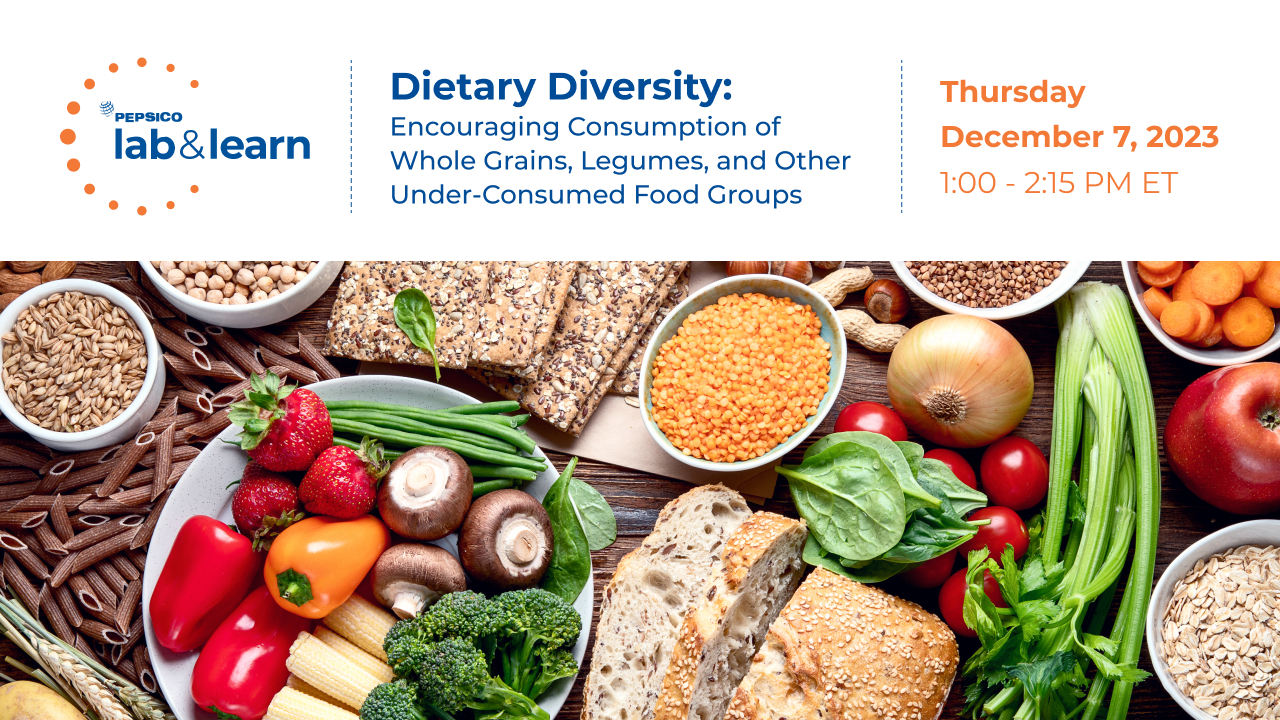 PEPSICO
lab&learn

Dietary Diversity:
Encouraging Consumption of Whole Grains, Legumes, and Other Under-Consumed Food Groups

Thursday
December 7, 2023
1:00 - 2:15 PM ET